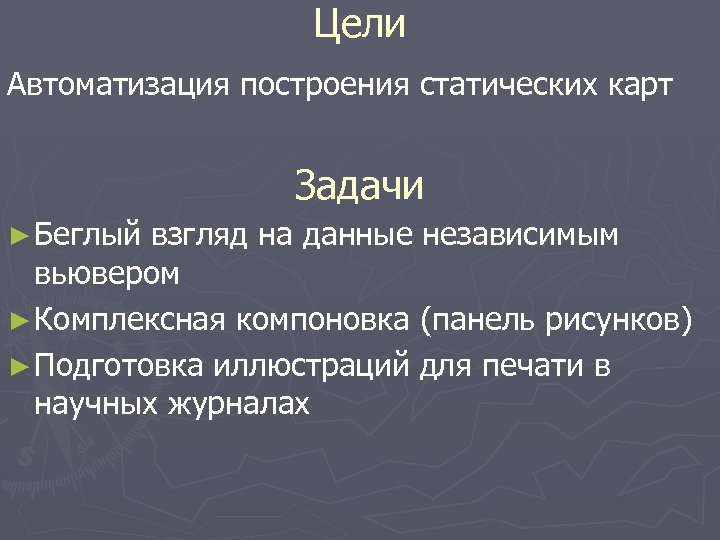 Цели

Автоматизация построения статических карт

Задачи

► Беглый взгляд на данные независимым вьювером

► Комплексная компоновка (панель рисунков)

► Подготовка иллюстраций для печати в научных журналах